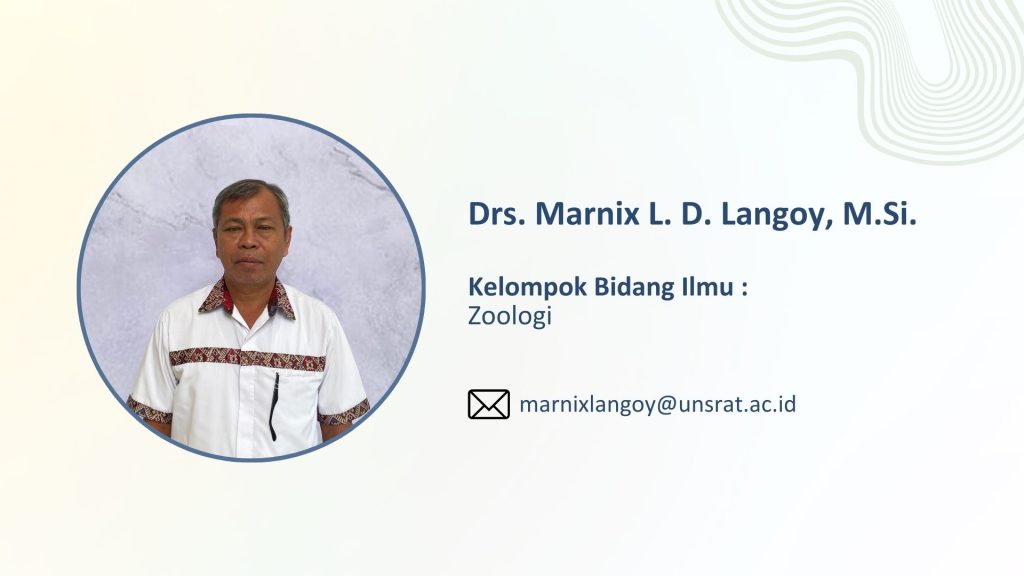 Drs. Marnix L. D. Langoy, M.Si.

Kelompok Bidang Ilmu :
Zoologi

marnixlangoy@unsrat.ac.id